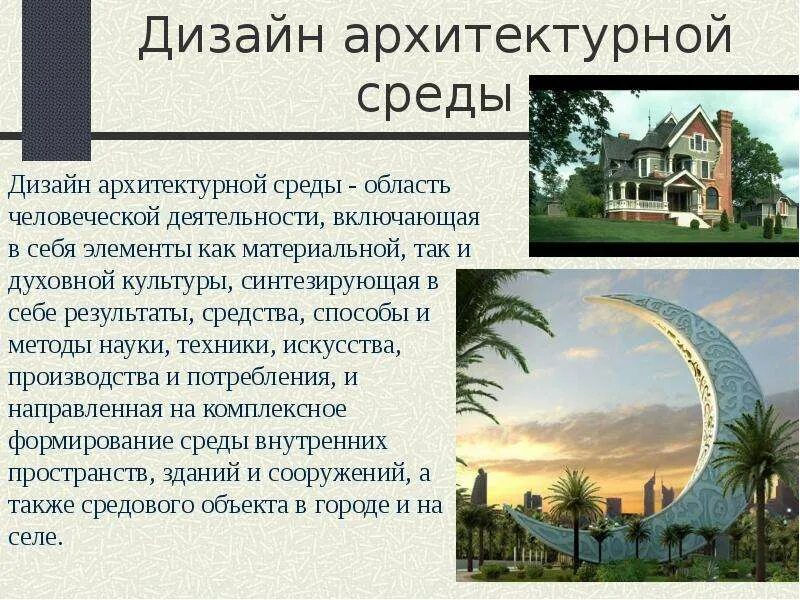 Дизайн архитектурной среды

Дизайн архитектурной среды - область человеческой деятельности, включающая в себя элементы как материальной, так и духовной культуры, синтезирующая в себе результаты, средства, способы и методы науки, техники, искусства, производства и потребления, и направленная на комплексное формирование среды внутренних пространств, зданий и сооружений, а также средового объекта в городе и на селе.